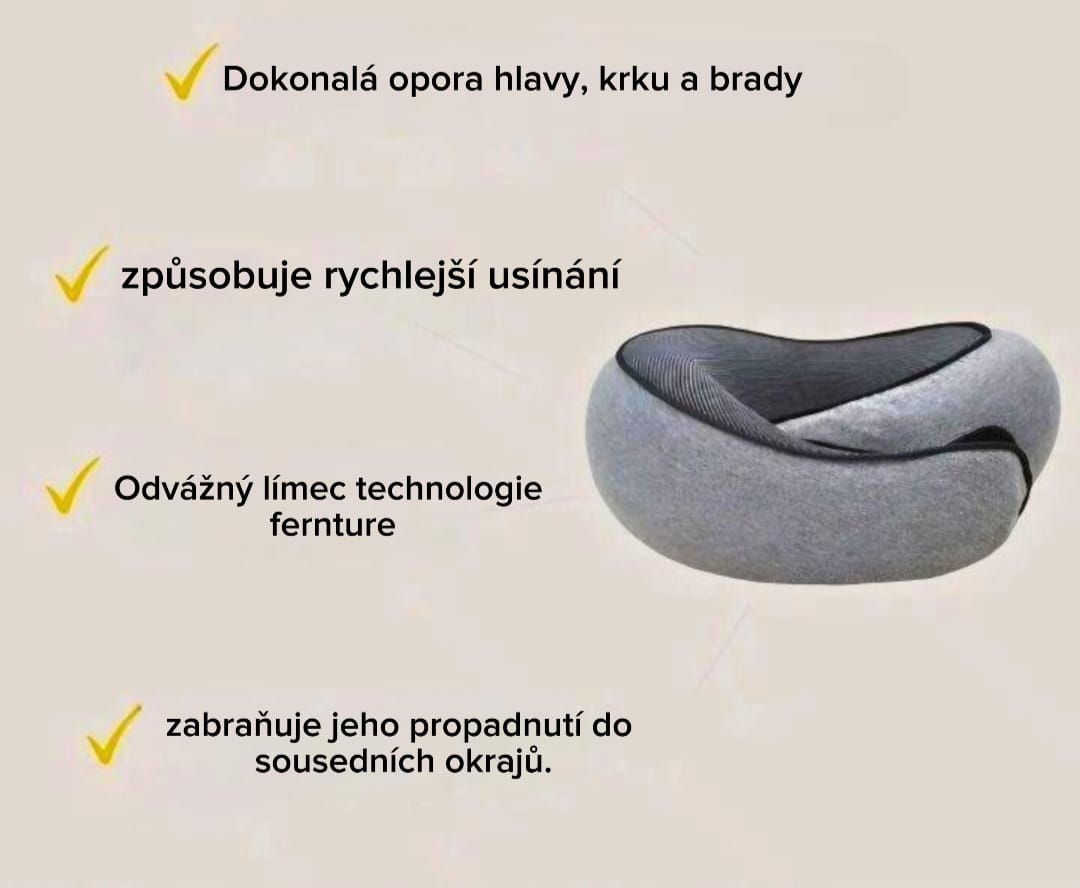 Dokonalá opora hlavy, krku a brady

způsobuje rychlejší usínání

Odvážný límec technologie fernture

zabraňuje jeho propadnutí do sousedních okrajů.